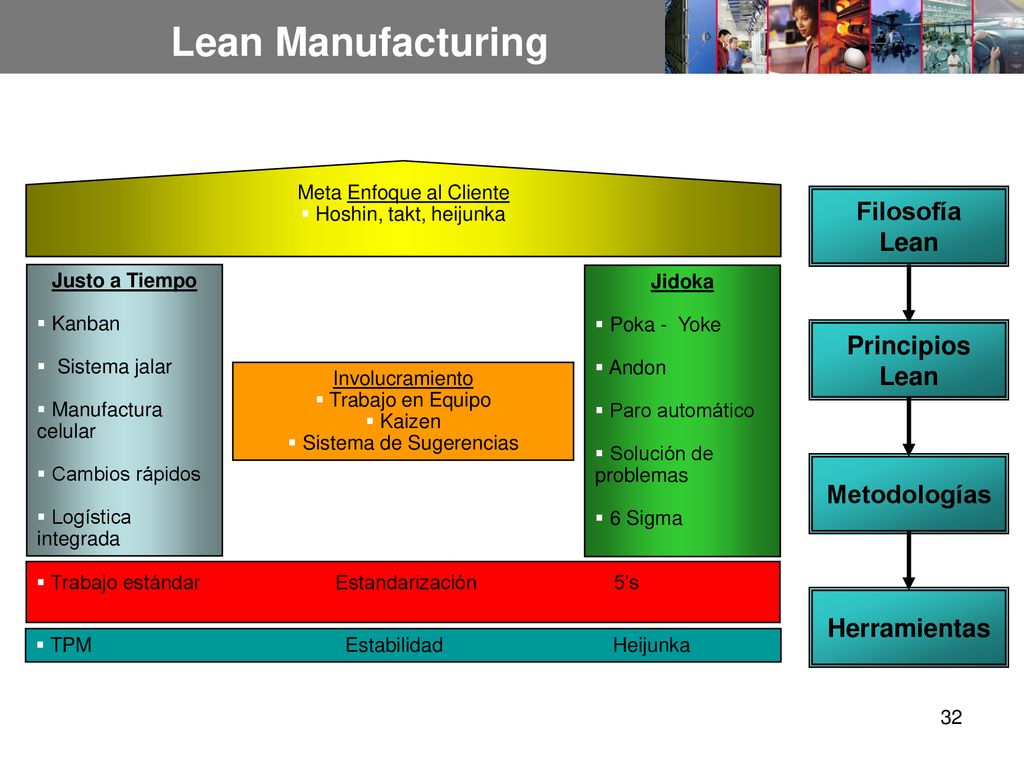 Lean Manufacturing

Meta Enfoque al Cliente
▪ Hoshin, takt, heijunka

Justo a Tiempo

▪ Kanban

▪ Sistema jalar

▪ Manufactura celular

▪ Cambios rápidos

▪ Logística integrada

Involucramiento
▪ Trabajo en Equipo
▪ Kaizen
▪ Sistema de Sugerencias

Jidoka

▪ Poka - Yoke

▪ Andon

▪ Paro automático

▪ Solución de problemas

▪ 6 Sigma

▪ Trabajo estándar Estandarización 5's

▪ TPM Estabilidad Heijunka

Filosofía Lean

Principios Lean

Metodologías

Herramientas

32